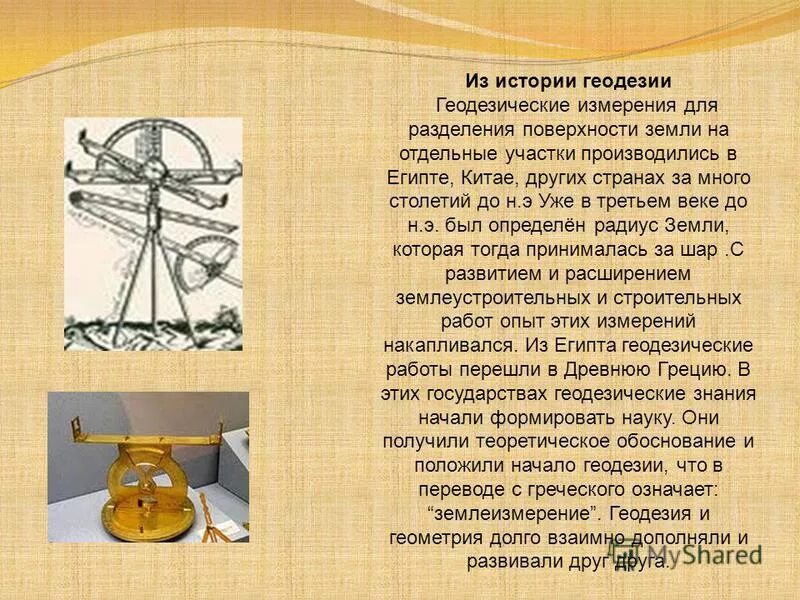 Из истории геодезии

Геодезические измерения для разделения поверхности земли на отдельные участки производились в Египте, Китае, других странах за много столетий до н.э Уже в третьем веке до н.э. был определён радиус Земли, которая тогда принималась за шар .С развитием и расширением землеустроительных и строительных работ опыт этих измерений накапливался. Из Египта геодезические работы перешли в Древнюю Грецию. В этих государствах геодезические знания начали формировать науку. Они получили теоретическое обоснование и положили начало геодезии, что в переводе с греческого означает: “землеизмерение”. Геодезия и геометрия долго взаимно дополняли и развивали друг друга.

MyShared